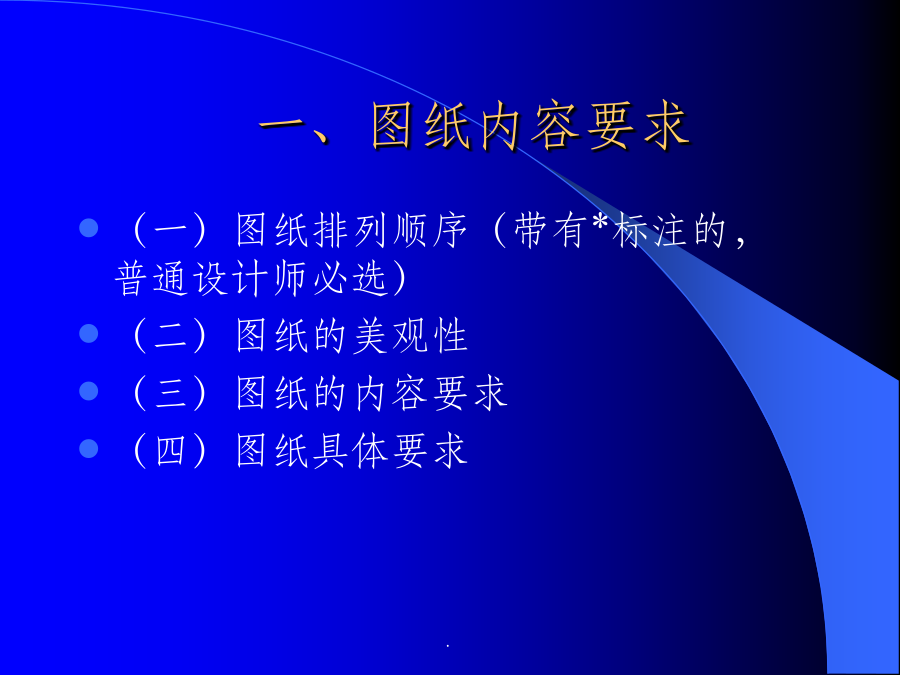 一、图纸内容要求

- （一）图纸排列顺序（带有*标注的，普通设计师必选）
- （二）图纸的美观性
- （三）图纸的内容要求
- （四）图纸具体要求

.